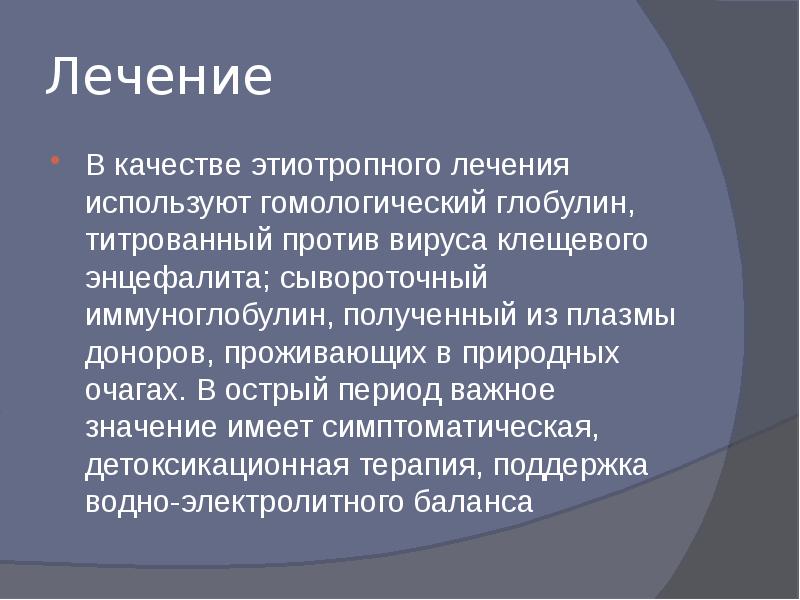 Лечение

В качестве этиотропного лечения используют гомологический глобулин, титрованный против вируса клещевого энцефалита; сывороточный иммуноглобулин, полученный из плазмы доноров, проживающих в природных очагах. В острый период важное значение имеет симптоматическая, детоксикационная терапия, поддержка водно-электролитного баланса